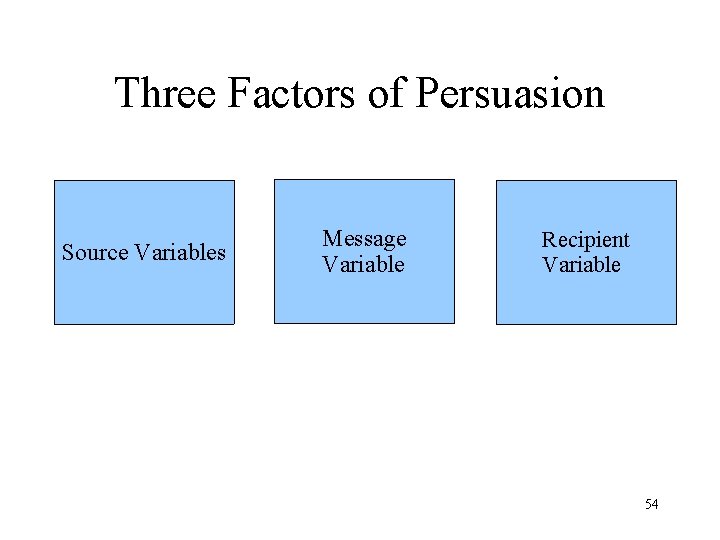 Three Factors of Persuasion

Source Variables

Message Variable

Recipient Variable

54